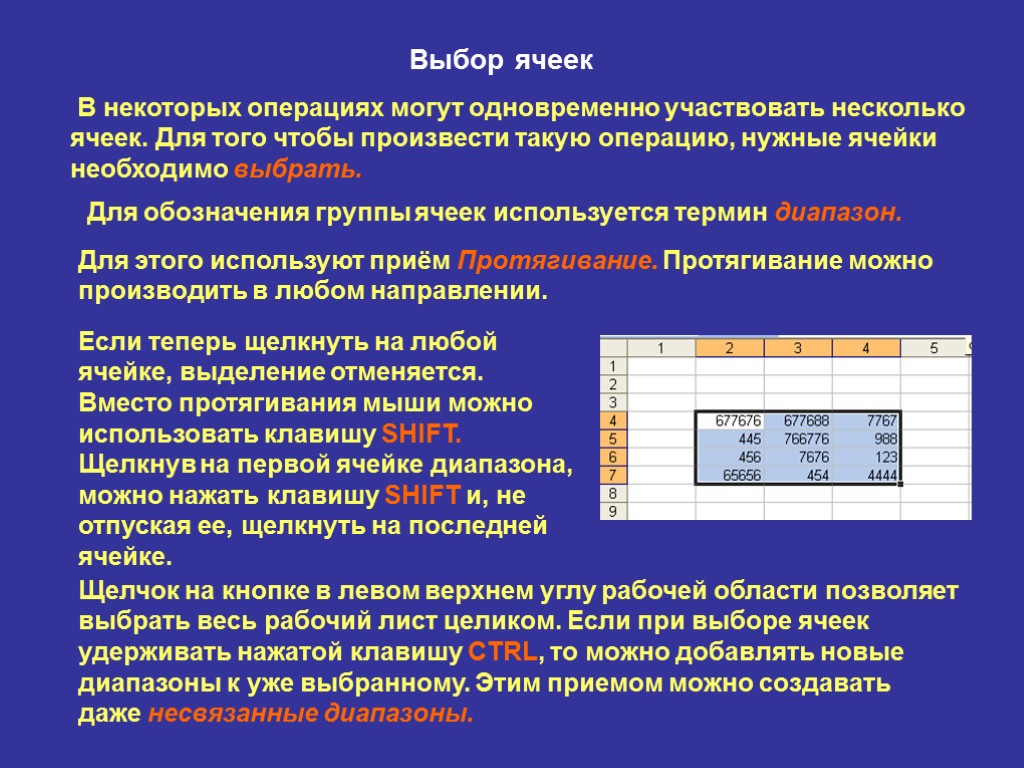 Выбор ячеек

В некоторых операциях могут одновременно участвовать несколько ячеек. Для того чтобы произвести такую операцию, нужные ячейки необходимо выбрать.

Для обозначения группы ячеек используется термин диапазон.

Для этого используют приём Протягивание. Протягивание можно производить в любом направлении.

Если теперь щелкнуть на любой ячейке, выделение отменяется. Вместо протягивания мыши можно использовать клавишу SHIFT. Щелкнув на первой ячейке диапазона, можно нажать клавишу SHIFT и, не отпуская ее, щелкнуть на последней ячейке.

|   | 1 | 2 | 3 | 4 | 5 |
|---|---|---|---|---|---|
| 1 | | | | | |
| 2 | | | | | |
| 3 | | | | | |
| 4 | | 677676 | 677688 | 7767 | |
| 5 | | 445 | 766776 | 988 | |
| 6 | | 456 | 7676 | 123 | |
| 7 | | 65656 | 454 | 4444 | |
| 8 | | | | | |
| 9 | | | | | |

Щелчок на кнопке в левом верхнем углу рабочей области позволяет выбрать весь рабочий лист целиком. Если при выборе ячеек удерживать нажатой клавишу CTRL, то можно добавлять новые диапазоны к уже выбранному. Этим приемом можно создавать даже несвязанные диапазоны.